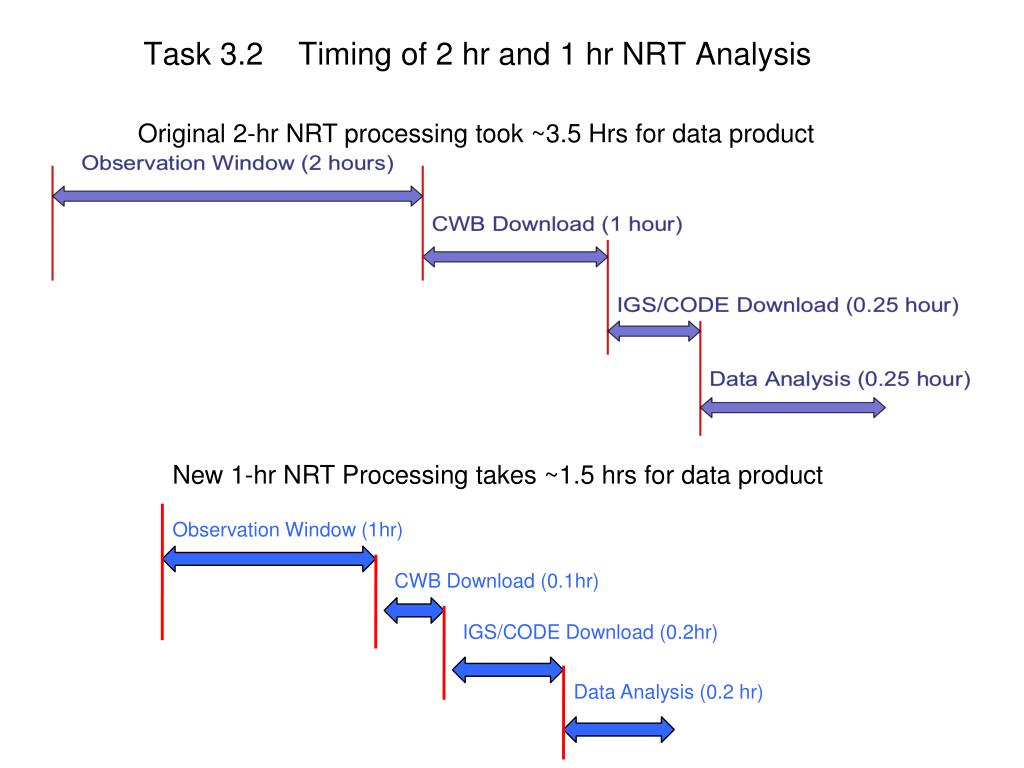 Task 3.2 Timing of 2 hr and 1 hr NRT Analysis

Original 2-hr NRT processing took ~3.5 Hrs for data product

Observation Window (2 hours)

CWB Download (1 hour)

IGS/CODE Download (0.25 hour)

Data Analysis (0.25 hour)

New 1-hr NRT Processing takes ~1.5 hrs for data product

Observation Window (1hr)

CWB Download (0.1hr)

IGS/CODE Download (0.2hr)

Data Analysis (0.2 hr)